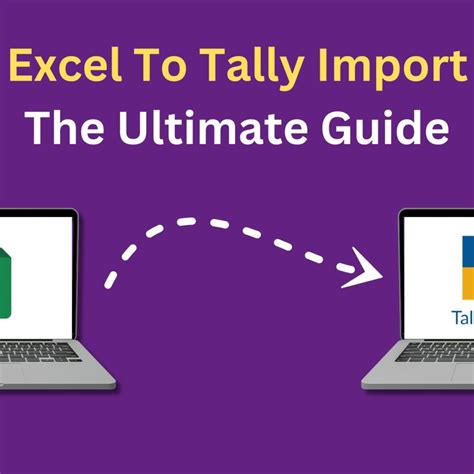 Excel To Tally Import
The Ultimate Guide

Tal